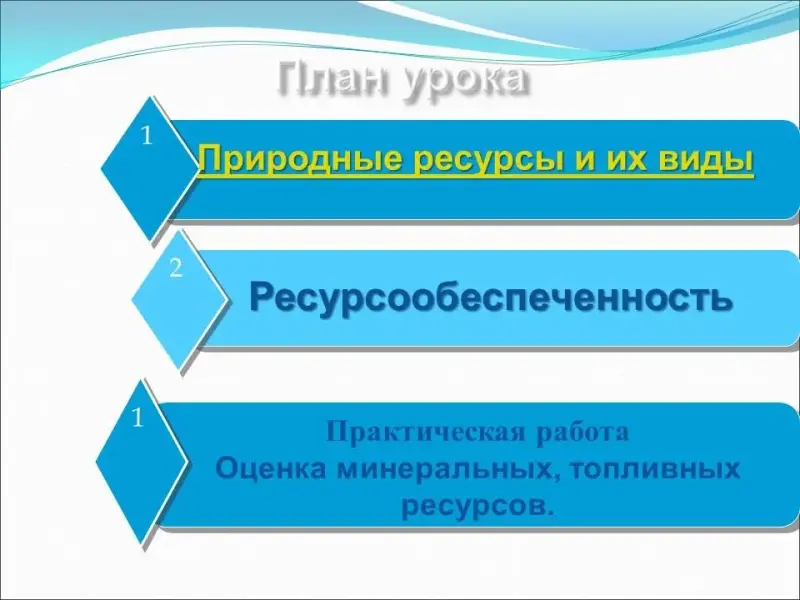 План урока

1

Природные ресурсы и их виды

2

Ресурсообеспеченность

1

Практическая работа
Оценка минеральных, топливных ресурсов.